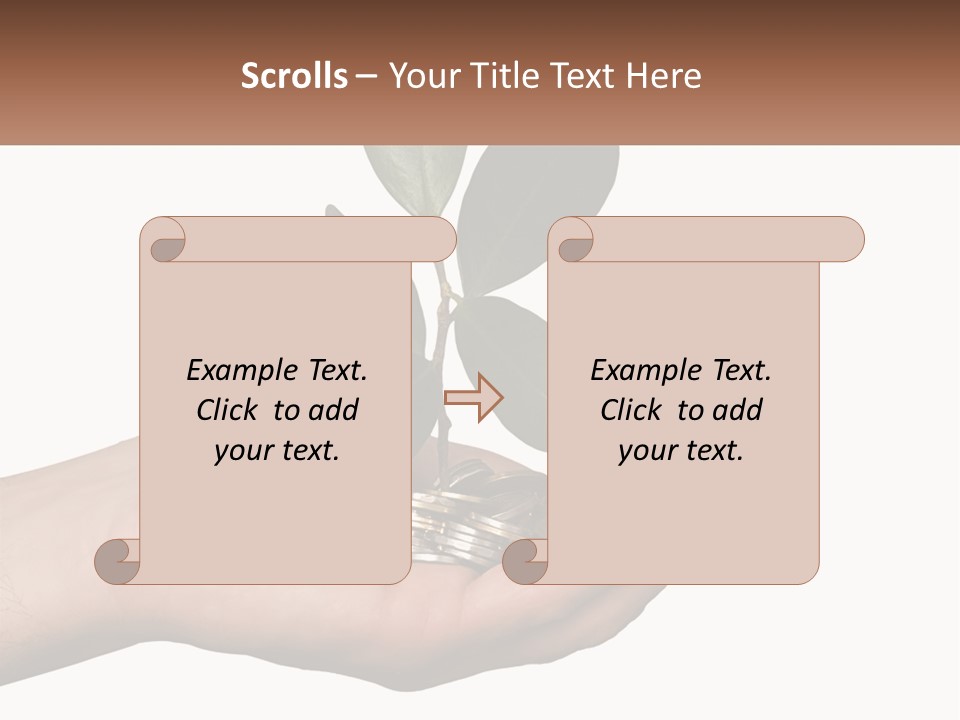 Scrolls – Your Title Text Here

Example Text. Click to add your text.

Example Text. Click to add your text.